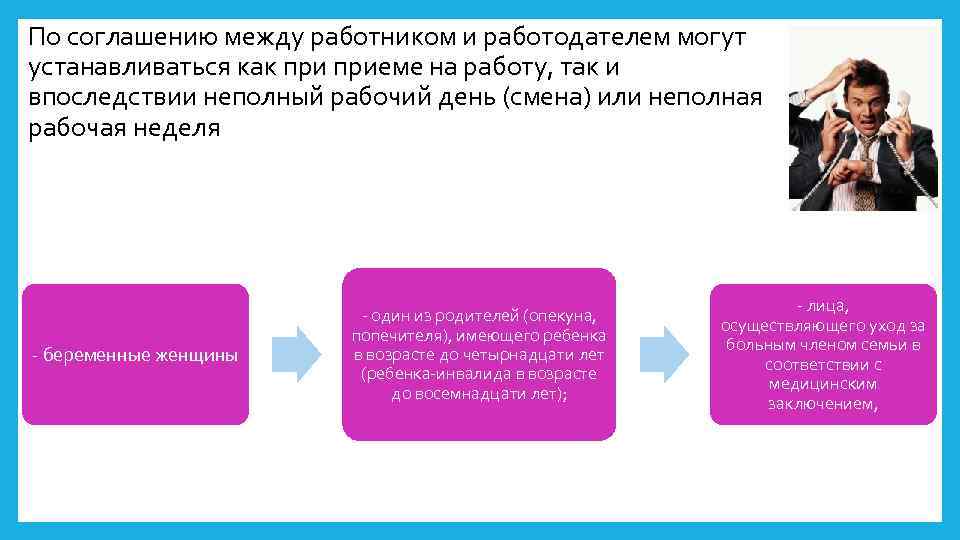 По соглашению между работником и работодателем могут устанавливаться как при приеме на работу, так и впоследствии неполный рабочий день (смена) или неполная рабочая неделя

- беременные женщины

- один из родителей (опекуна, попечителя), имеющего ребенка в возрасте до четырнадцати лет (ребенка-инвалида в возрасте до восемнадцати лет);

- лица, осуществляющего уход за больным членом семьи в соответствии с медицинским заключением,